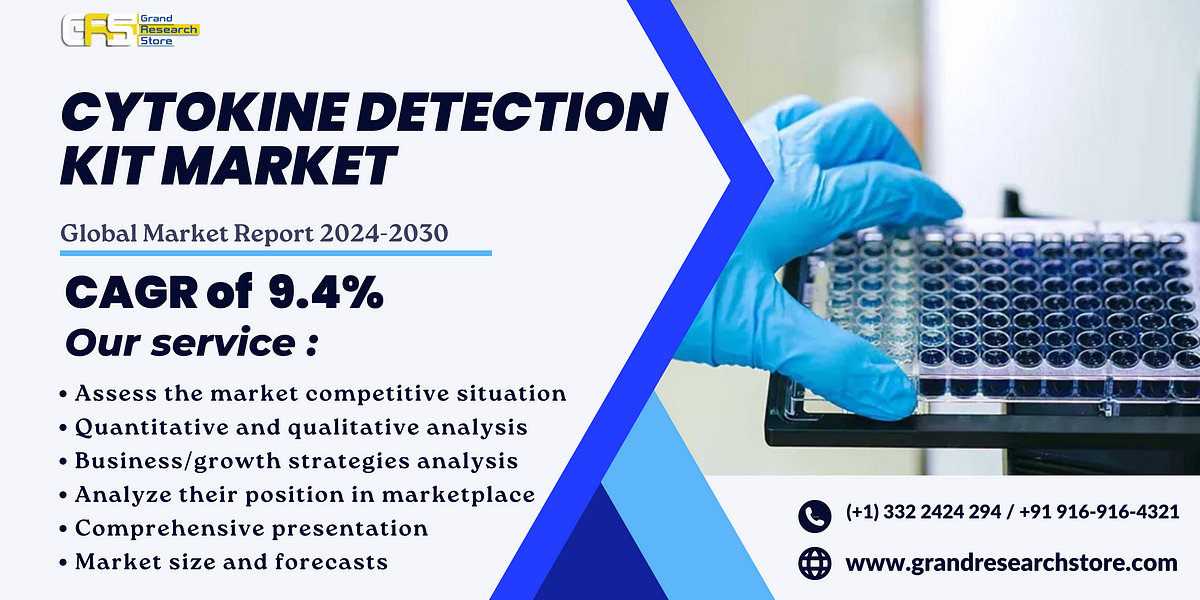 GRS Grand Research Store

CYTOKINE DETECTION KIT MARKET

Global Market Report 2024-2030

CAGR of 9.4%

Our service :

• Assess the market competitive situation
• Quantitative and qualitative analysis
• Business/growth strategies analysis
• Analyze their position in marketplace
• Comprehensive presentation
• Market size and forecasts

(+1) 332 2424 294 / +91 916-916-4321

www.grandresearchstore.com